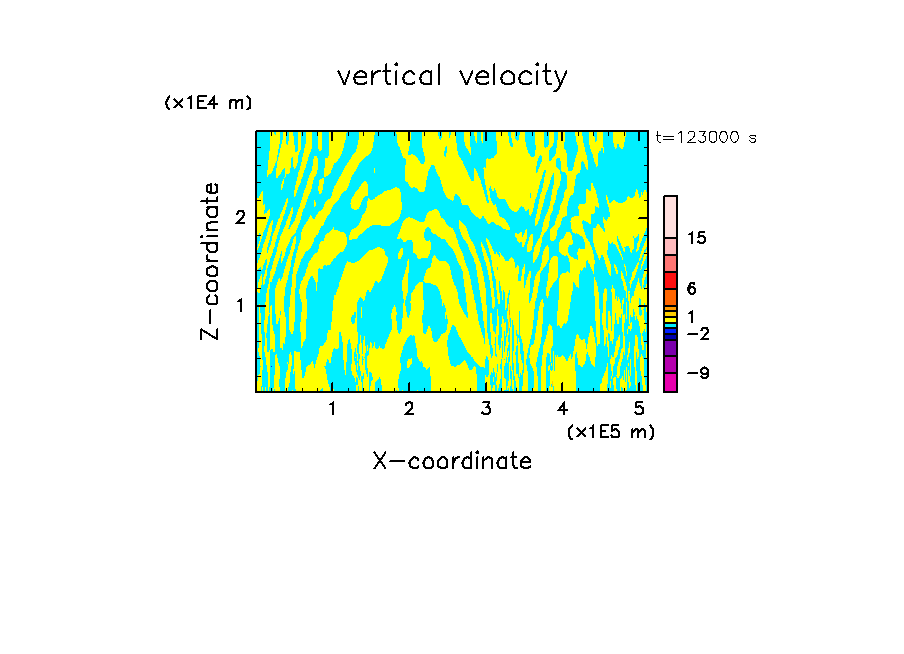 vertical velocity

(x1E4 m)

t=123000 s

Z-coordinate

2

1

15

6

1

−2

−9

1 2 3 4 5

(x1E5 m)

X-coordinate